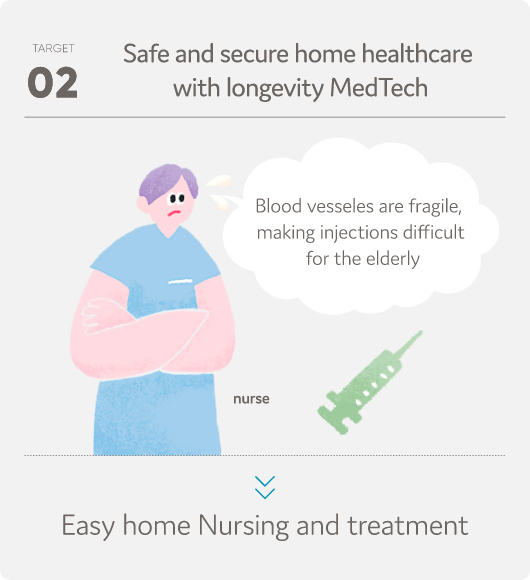 TARGET
02

Safe and secure home healthcare with longevity MedTech

Blood vesseles are fragile, making injections difficult for the elderly

nurse

Easy home Nursing and treatment